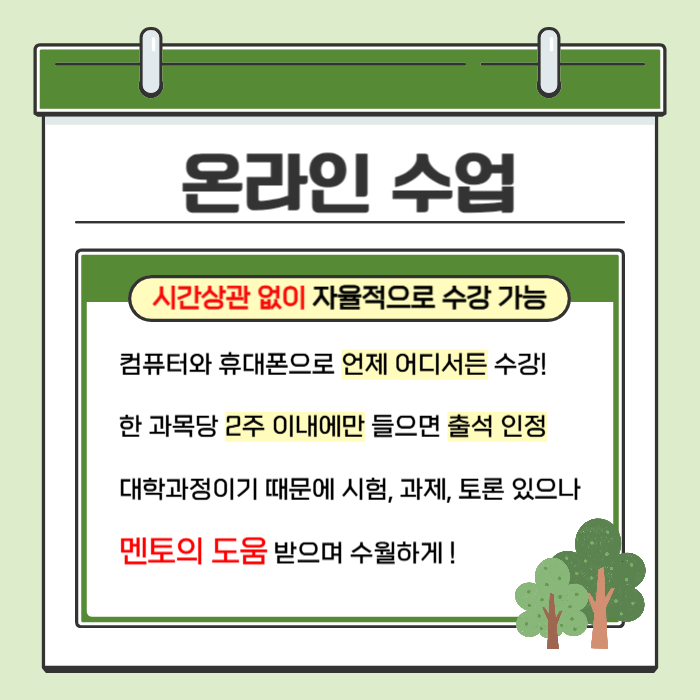 온라인 수업

시간상관 없이 자율적으로 수강 가능

컴퓨터와 휴대폰으로 언제 어디서든 수강!

한 과목당 2주 이내에만 들으면 출석 인정

대학과정이기 때문에 시험, 과제, 토론 있으나

멘토의 도움 받으며 수월하게 !